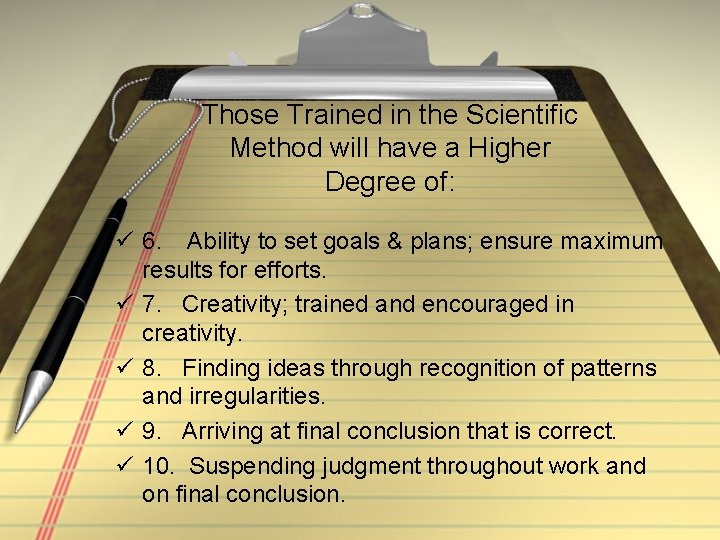 Those Trained in the Scientific Method will have a Higher Degree of:

✓ 6. Ability to set goals & plans; ensure maximum results for efforts.

✓ 7. Creativity; trained and encouraged in creativity.

✓ 8. Finding ideas through recognition of patterns and irregularities.

✓ 9. Arriving at final conclusion that is correct.

✓ 10. Suspending judgment throughout work and on final conclusion.